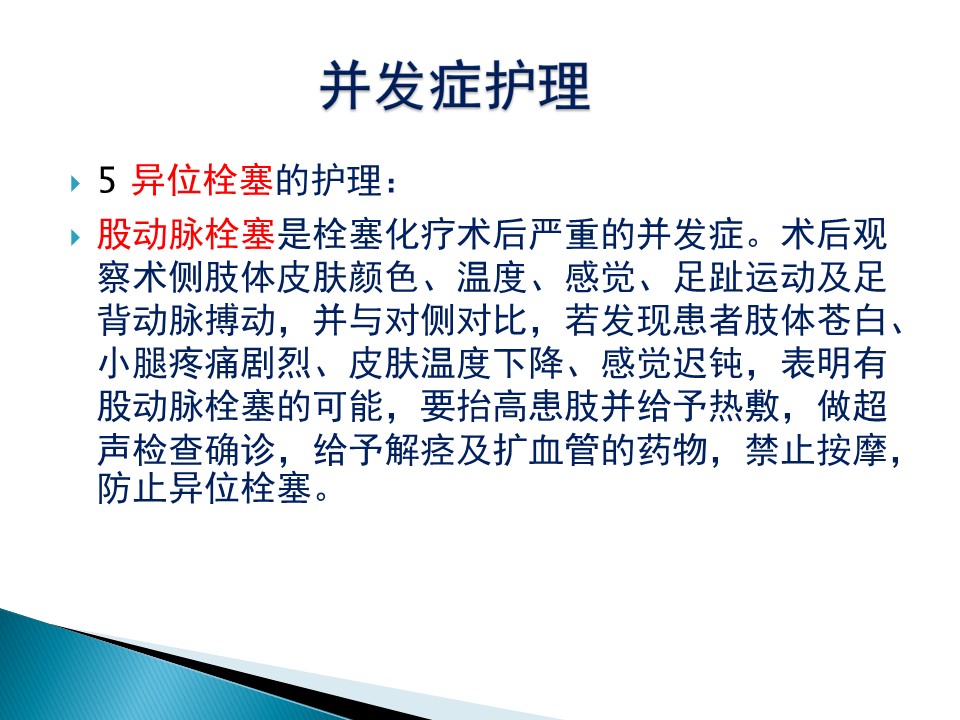 并发症护理

5 异位栓塞的护理：

股动脉栓塞是栓塞化疗术后严重的并发症。术后观察术侧肢体皮肤颜色、温度、感觉、足趾运动及足背动脉搏动，并与对侧对比，若发现患者肢体苍白、小腿疼痛剧烈、皮肤温度下降、感觉迟钝，表明有股动脉栓塞的可能，要抬高患肢并给予热敷，做超声检查确诊，给予解痉及扩血管的药物，禁止按摩，防止异位栓塞。